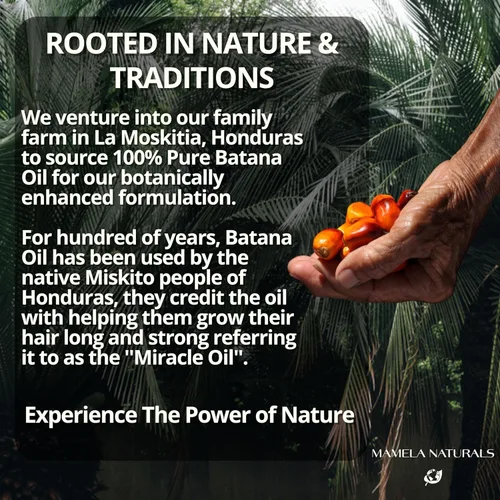 ROOTED IN NATURE & TRADITIONS

We venture into our family farm in La Moskitia, Honduras to source 100% Pure Batana Oil for our botanically enhanced formulation.

For hundred of years, Batana Oil has been used by the native Miskito people of Honduras, they credit the oil with helping them grow their hair long and strong referring it to as the "Miracle Oil".

Experience The Power of Nature

MAMELA NATURALS